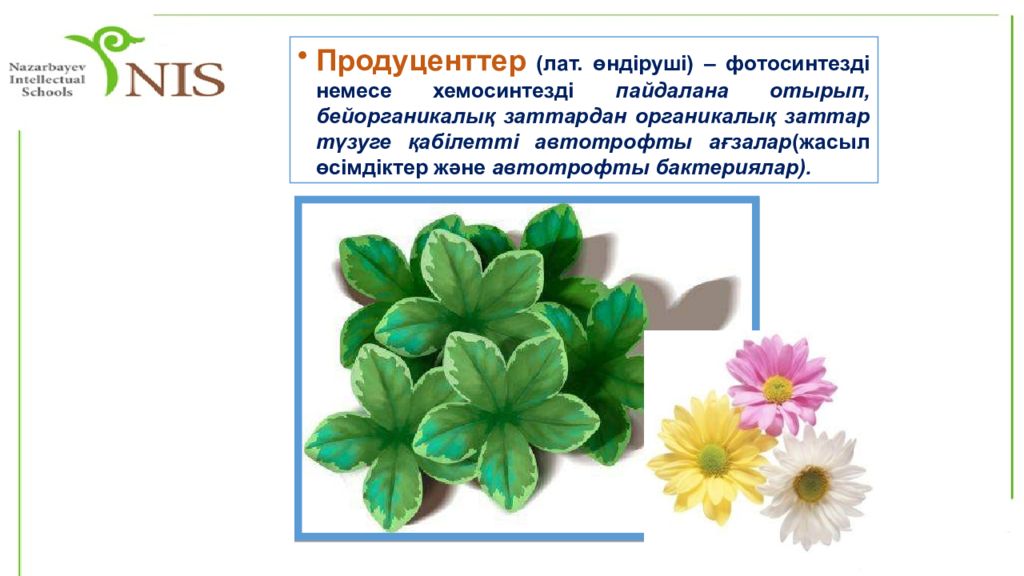 Nazarbayev Intellectual Schools NIS

• Продуценттер (лат. өндіруші) – фотосинтезді немесе хемосинтезді пайдалана отырып, бейорганикалық заттардан органикалық заттар түзуге қабілетті автотрофты ағзалар(жасыл өсімдіктер және автотрофты бактериялар).